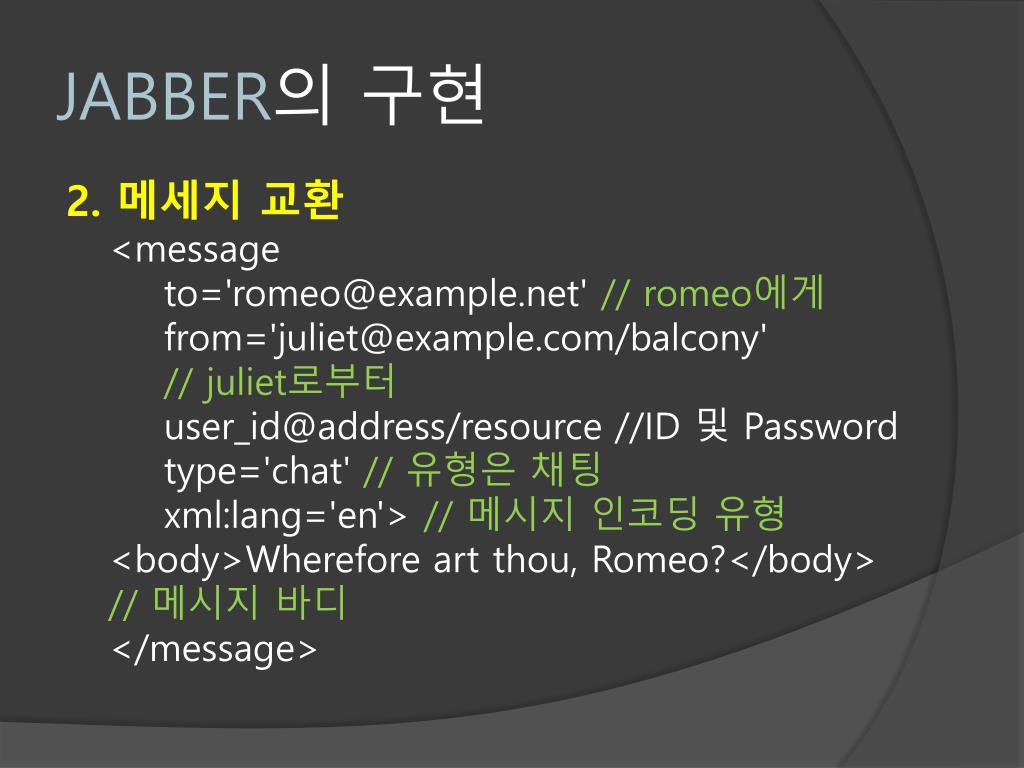 JABBER의 구현

2. 메세지 교환

<message
to='romeo@example.net' // romeo에게
from='juliet@example.com/balcony'
// juliet로부터
user_id@address/resource //ID 및 Password
type='chat' // 유형은 채팅
xml:lang='en'> // 메시지 인코딩 유형
<body>Wherefore art thou, Romeo?</body>
// 메시지 바디
</message>